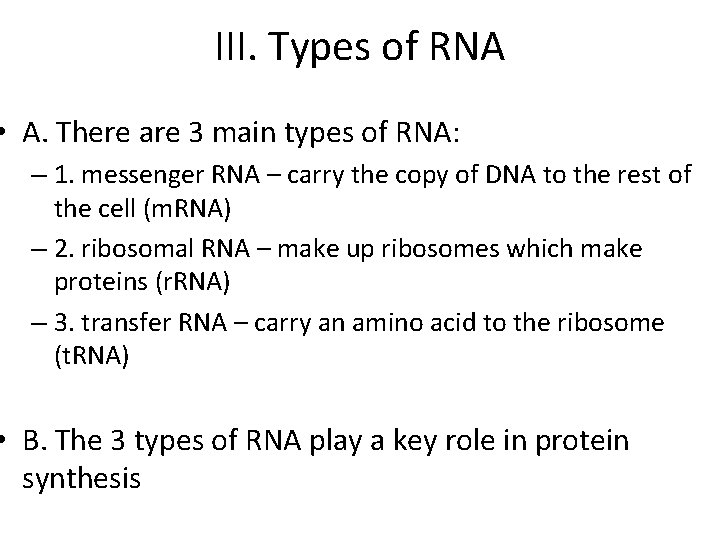 III. Types of RNA

• A. There are 3 main types of RNA:

– 1. messenger RNA – carry the copy of DNA to the rest of the cell (mRNA)

– 2. ribosomal RNA – make up ribosomes which make proteins (rRNA)

– 3. transfer RNA – carry an amino acid to the ribosome (tRNA)

• B. The 3 types of RNA play a key role in protein synthesis